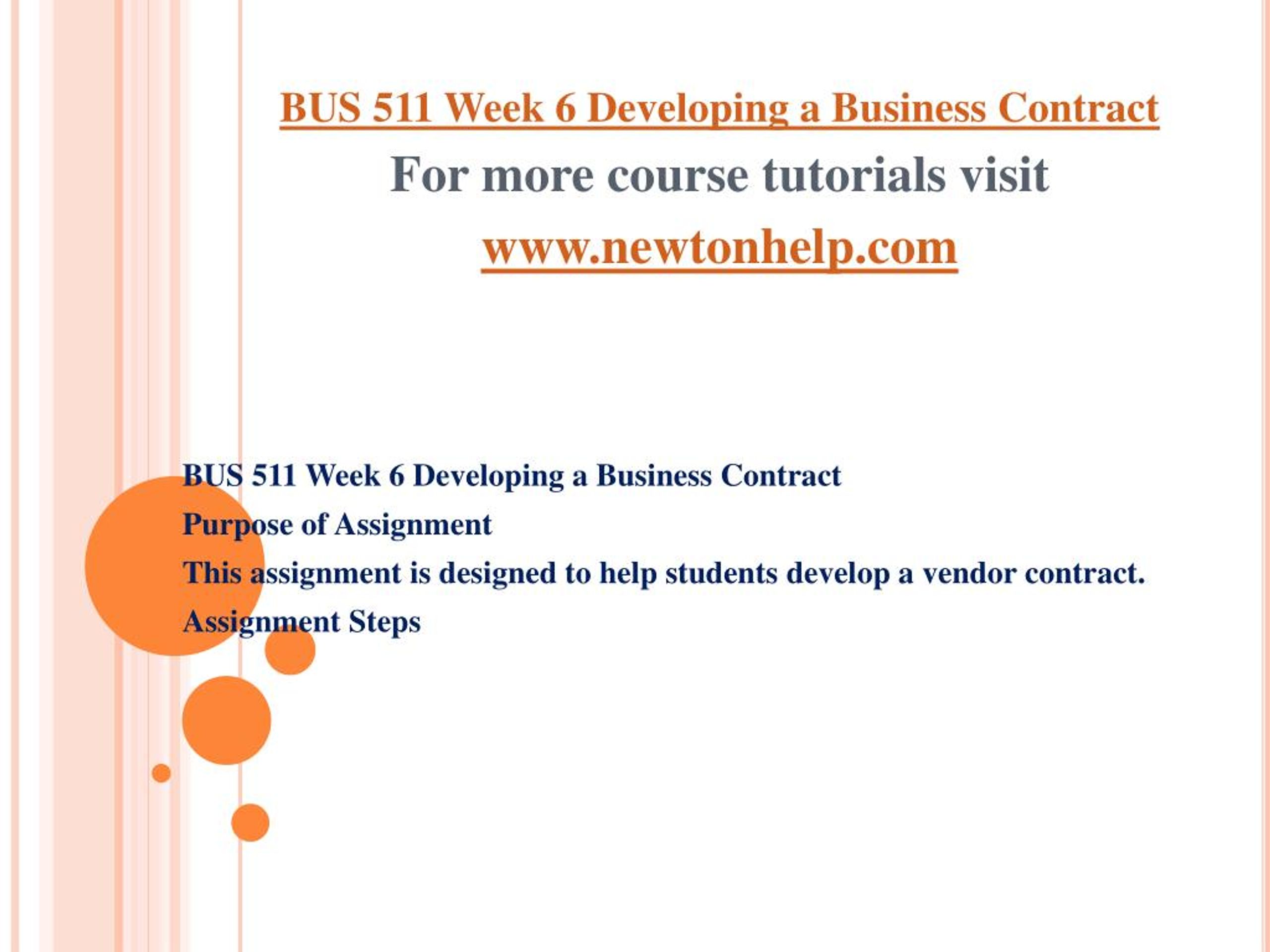 BUS 511 Week 6 Developing a Business Contract

For more course tutorials visit www.newtonhelp.com

BUS 511 Week 6 Developing a Business Contract

Purpose of Assignment

This assignment is designed to help students develop a vendor contract.

Assignment Steps